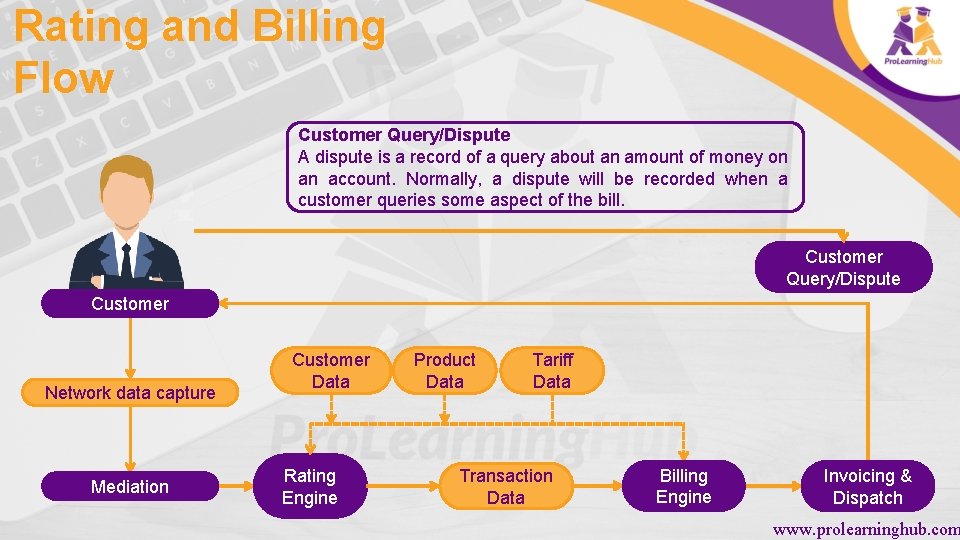 Rating and Billing Flow

ProLearningHub

Customer Query/Dispute
A dispute is a record of a query about an amount of money on an account. Normally, a dispute will be recorded when a customer queries some aspect of the bill.

Customer Query/Dispute

Customer

Network data capture

Customer Data

Product Data

Tariff Data

ProLearningHub

Mediation

Rating Engine

Transaction Data

Billing Engine

Invoicing & Dispatch

www.prolearninghub.com